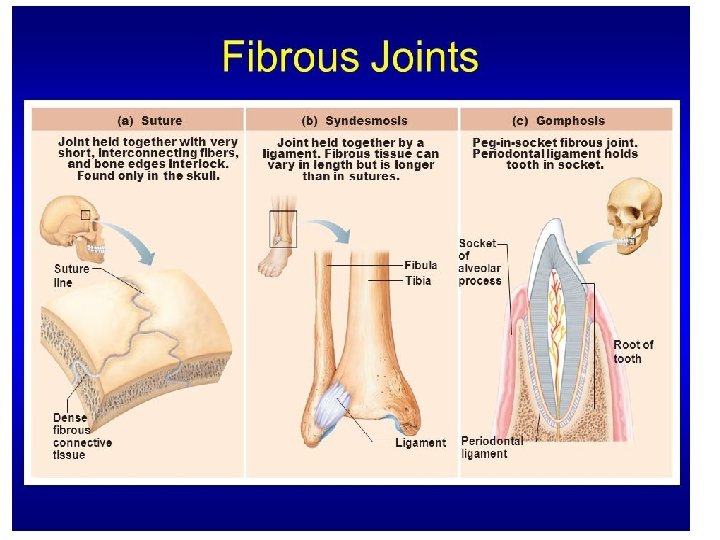 Fibrous Joints

(a) Suture

Joint held together with very short, interconnecting fibers, and bone edges interlock. Found only in the skull.

Suture line

Dense fibrous connective tissue

(b) Syndesmosis

Joint held together by a ligament. Fibrous tissue can vary in length but is longer than in sutures.

Fibula

Tibia

Ligament

(c) Gomphosis

Peg-in-socket fibrous joint. Periodontal ligament holds tooth in socket.

Socket of alveolar process

Root of tooth

Periodontal ligament